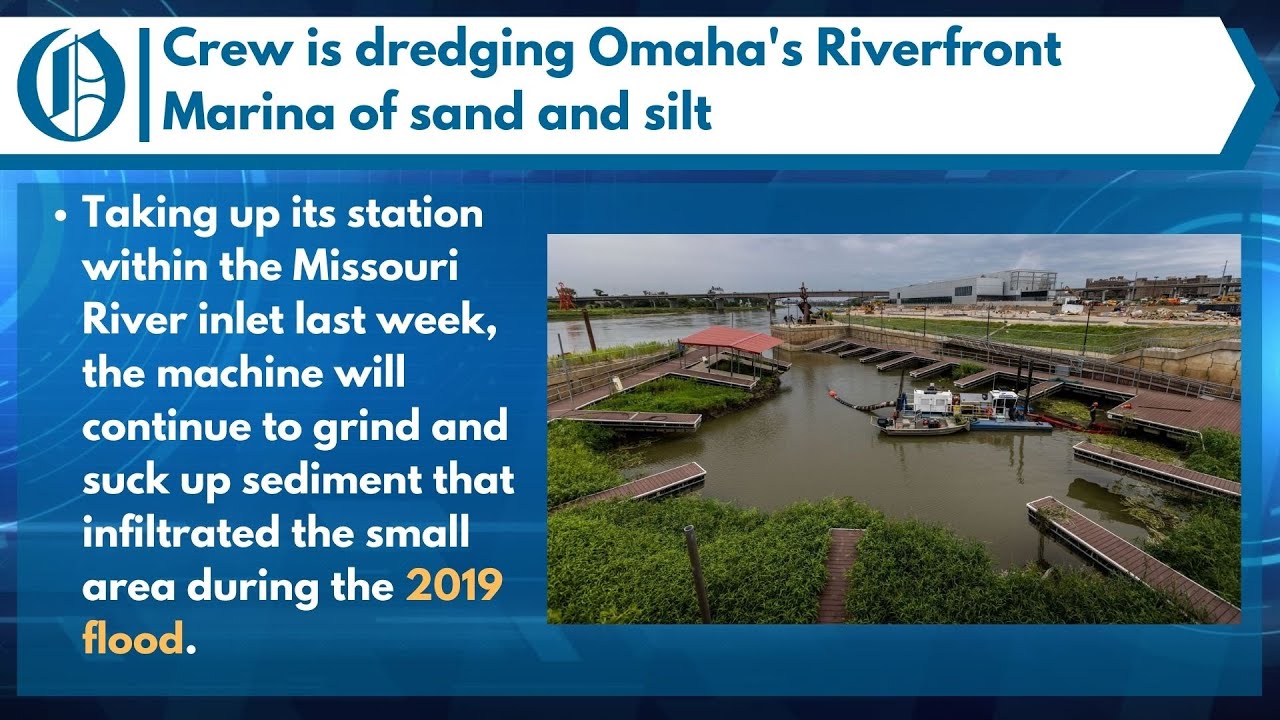 Crew is dredging Omaha's Riverfront Marina of sand and silt

• Taking up its station within the Missouri River inlet last week, the machine will continue to grind and suck up sediment that infiltrated the small area during the 2019 flood.